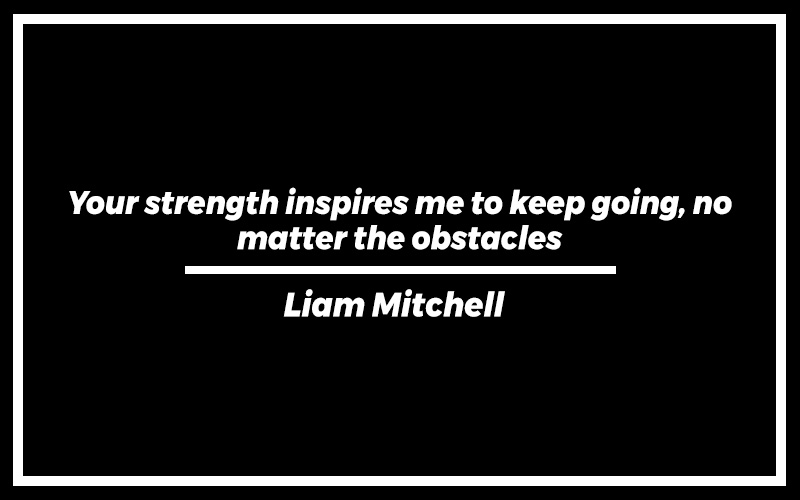 Your strength inspires me to keep going, no matter the obstacles

Liam Mitchell